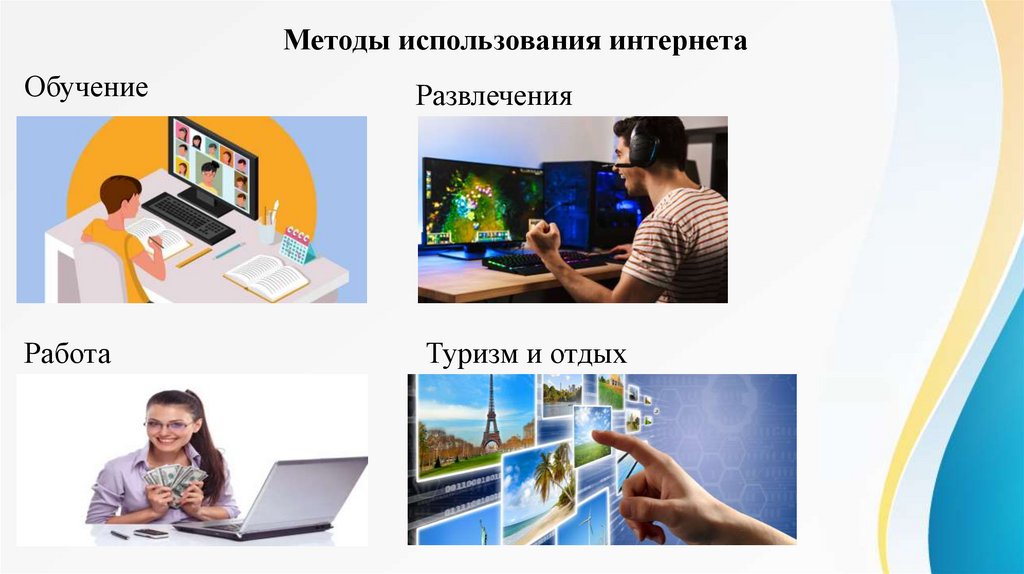 Методы использования интернета

Обучение

Развлечения

Работа

Туризм и отдых